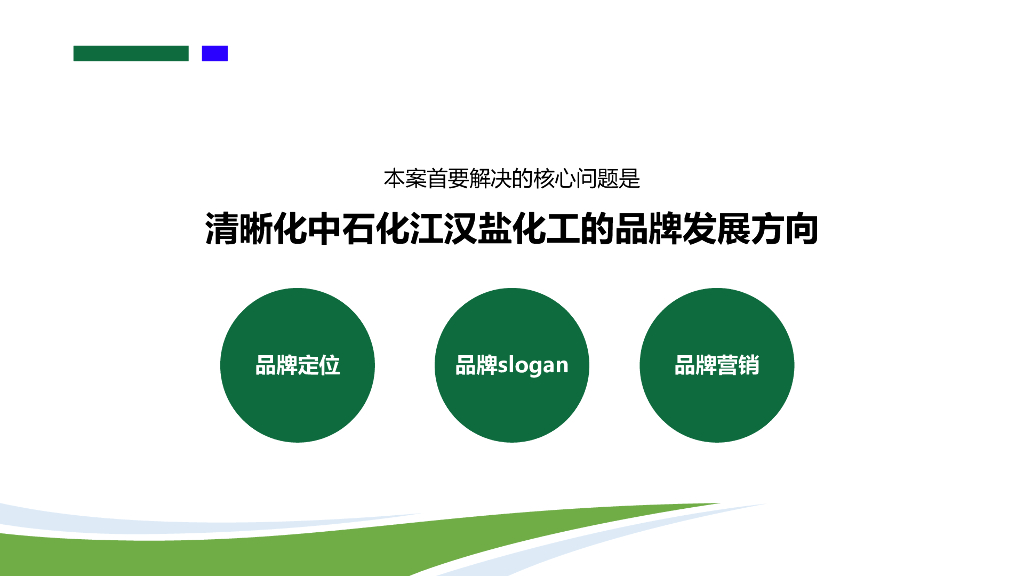 本案首要解决的核心问题是

清晰化中石化江汉盐化工的品牌发展方向

品牌定位

品牌slogan

品牌营销